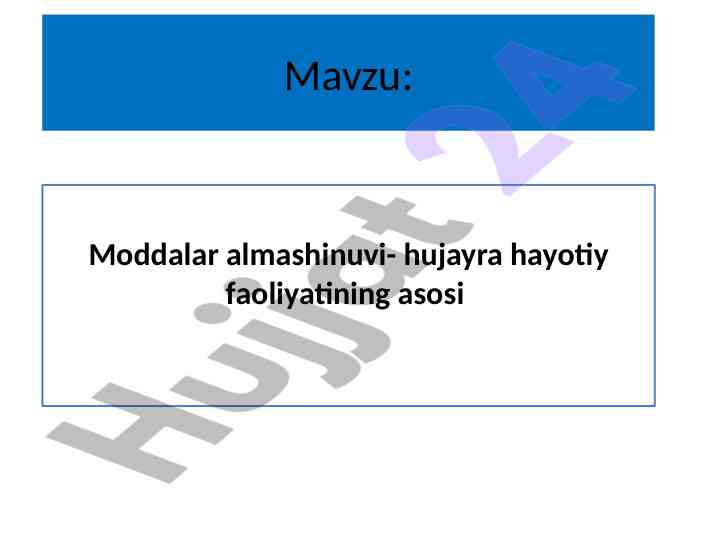 Mavzu:

Moddalar almashinuvi- hujayra hayotiy faoliyatining asosi

Hujjat 24